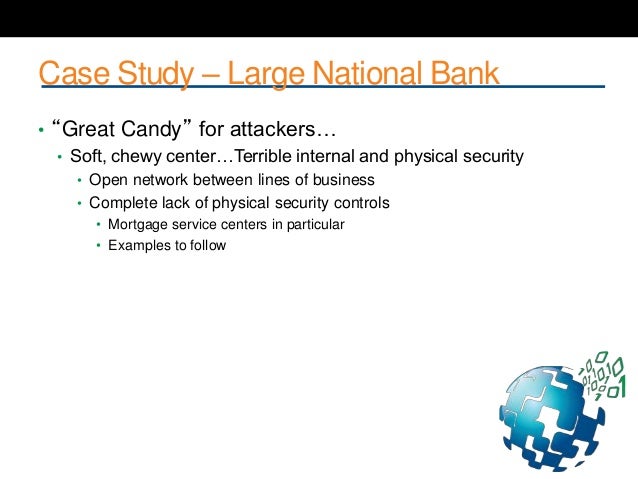 Case Study – Large National Bank

• “Great Candy” for attackers…
  • Soft, chewy center…Terrible internal and physical security
    • Open network between lines of business
    • Complete lack of physical security controls
      • Mortgage service centers in particular
      • Examples to follow